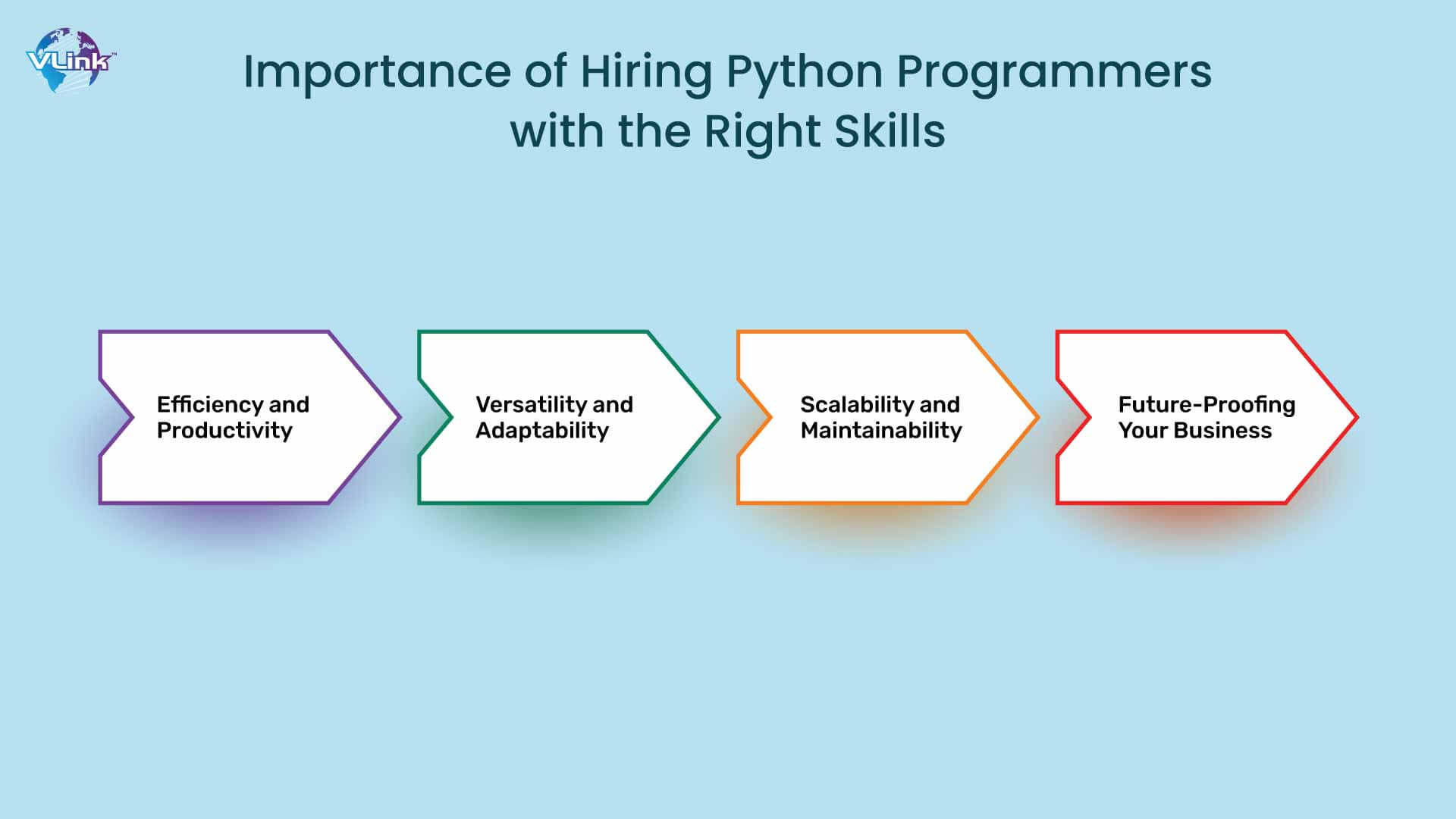 VLink™

Importance of Hiring Python Programmers with the Right Skills

Efficiency and Productivity

Versatility and Adaptability

Scalability and Maintainability

Future-Proofing Your Business